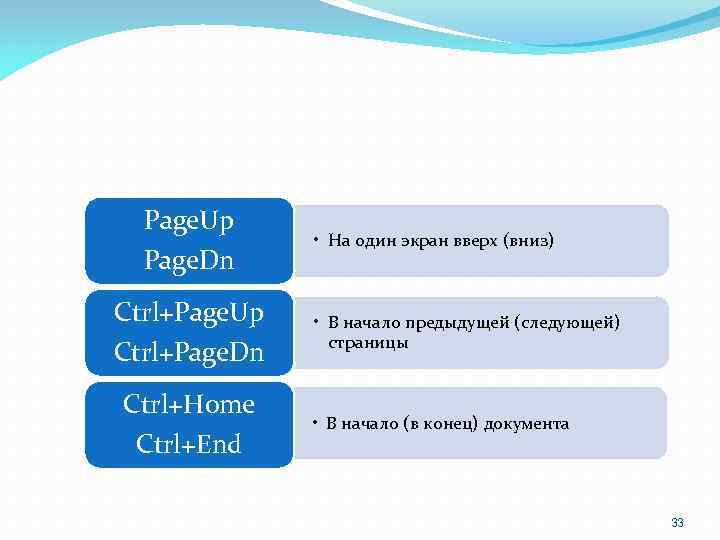 PageUp
PageDn

• На один экран вверх (вниз)

Ctrl+PageUp
Ctrl+PageDn

• В начало предыдущей (следующей) страницы

Ctrl+Home
Ctrl+End

• В начало (в конец) документа

33